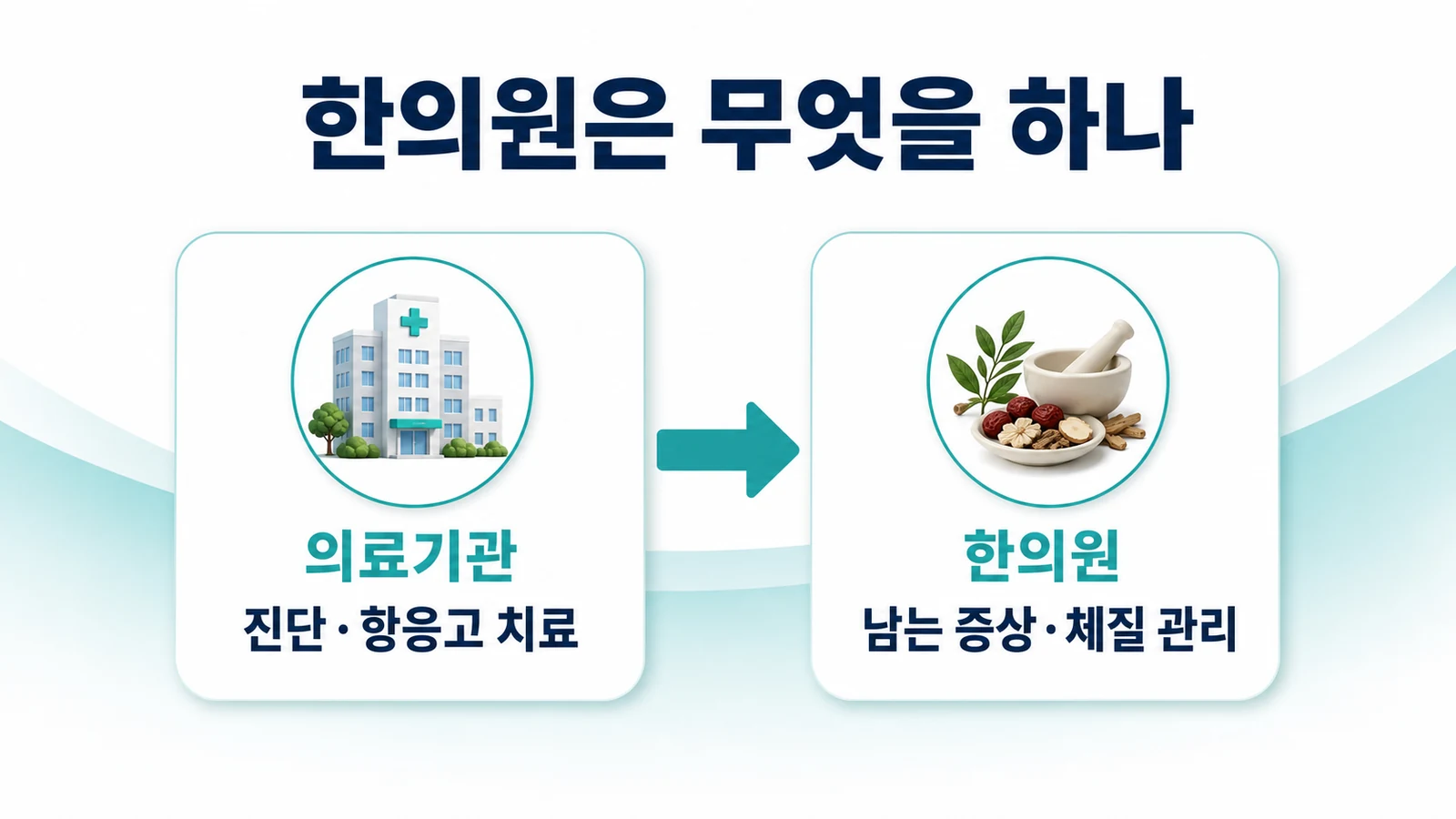 한의원은 무엇을 하나

의료기관
진단 · 항응고 치료

한의원
남는 증상 · 체질 관리